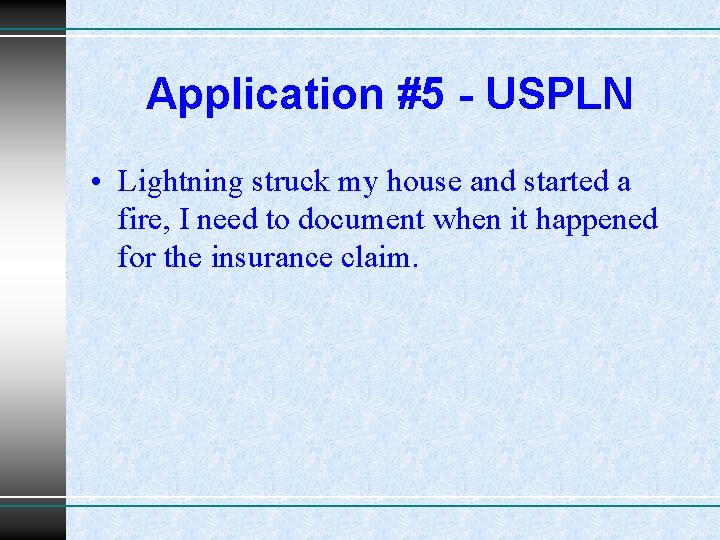 Application #5 - USPLN

• Lightning struck my house and started a fire, I need to document when it happened for the insurance claim.